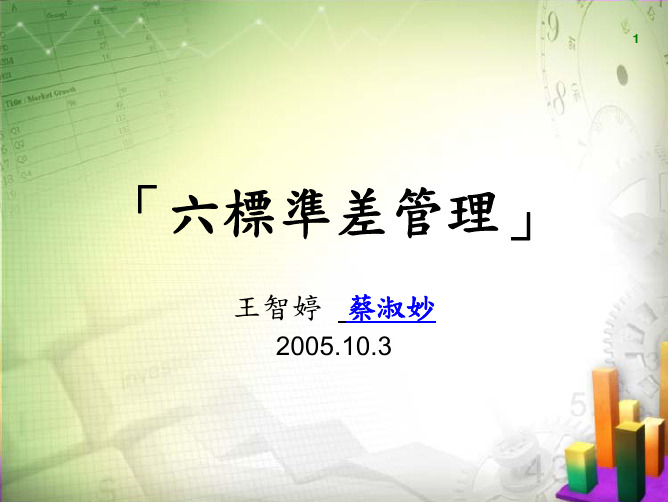 1

「六標準差管理」

王智婷 蔡淑妙

2005.10.3